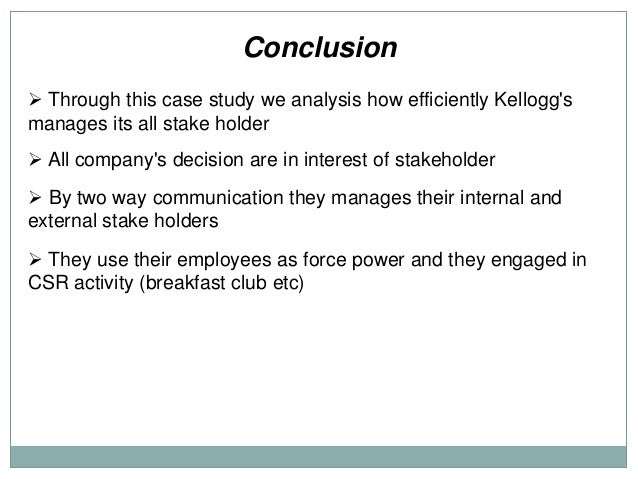 Conclusion

➢ Through this case study we analysis how efficiently Kellogg's manages its all stake holder

➢ All company's decision are in interest of stakeholder

➢ By two way communication they manages their internal and external stake holders

➢ They use their employees as force power and they engaged in CSR activity (breakfast club etc)